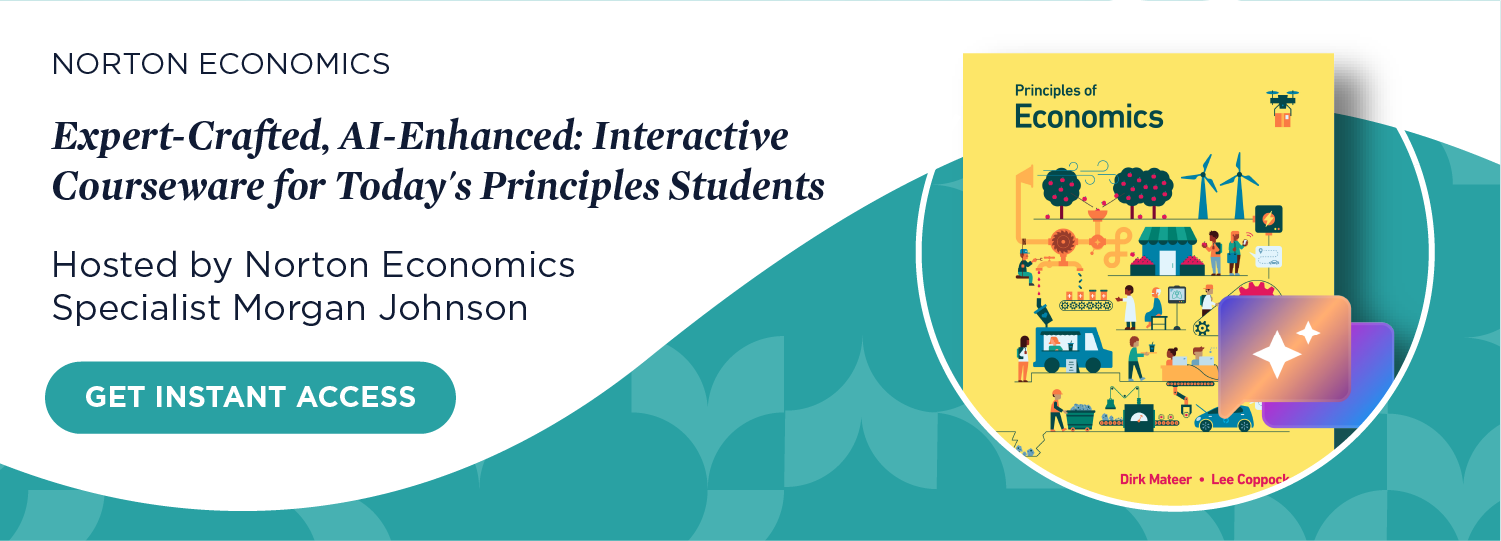 NORTON ECONOMICS

Expert-Crafted, AI-Enhanced: Interactive Courseware for Today's Principles Students

Hosted by Norton Economics Specialist Morgan Johnson

GET INSTANT ACCESS

Principles of
Economics

Dirk Mateer • Lee Coppock